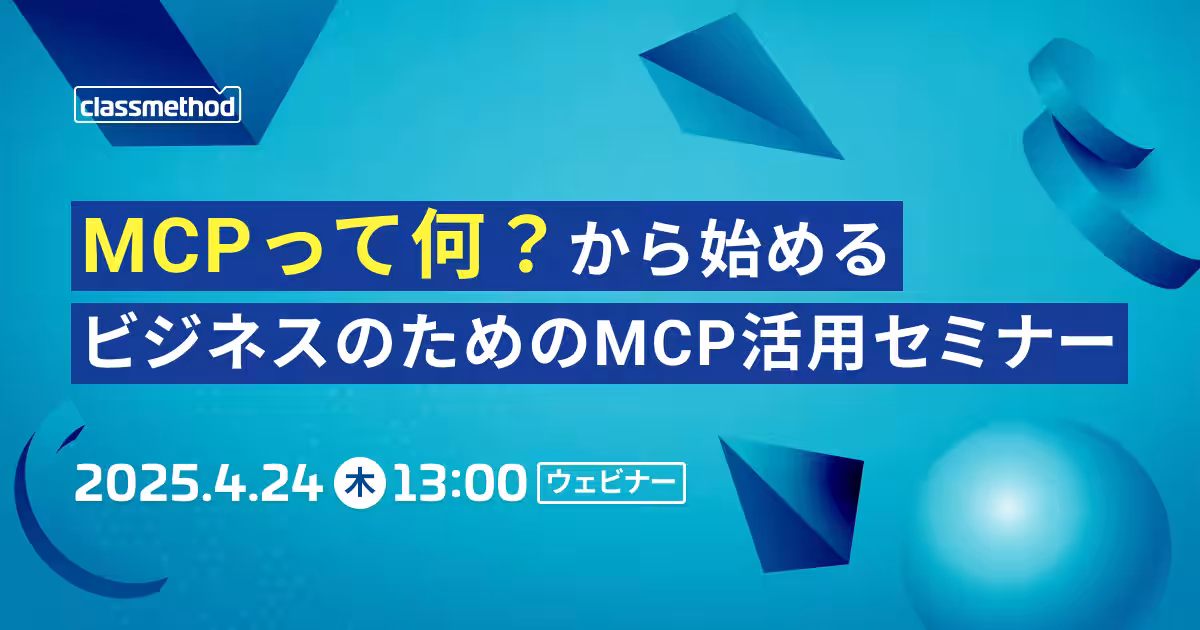 classmethod

MCPって何？から始める
ビジネスのためのMCP活用セミナー

2025.4.24 木 13:00 ウェビナー